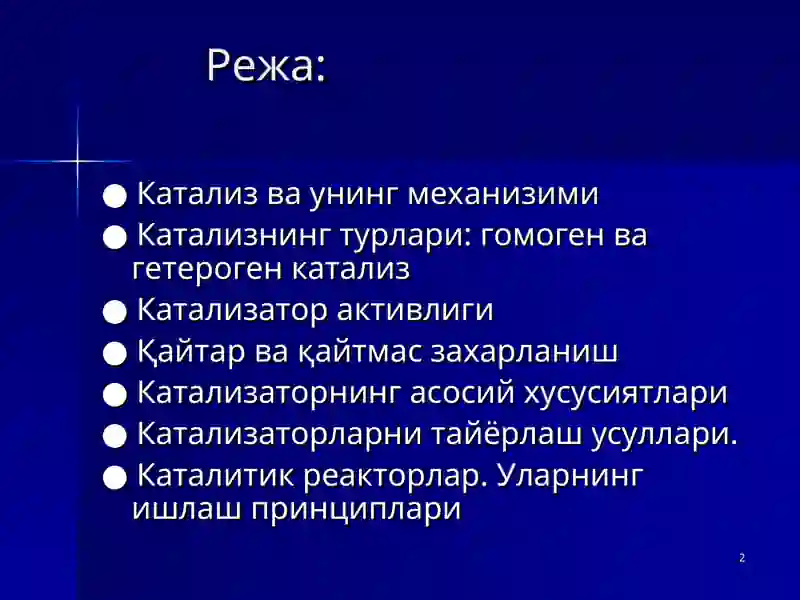 Режа:

● Катализ ва унинг механизими
● Катализнинг турлари: гомоген ва гетероген катализ
● Катализатор активлиги
● Қайтар ва қайтмас захарланиш
● Катализаторнинг асосий хусусиятлари
● Катализаторларни тайёрлаш усуллари.
● Каталитик реакторлар. Уларнинг ишлаш принциплари

2